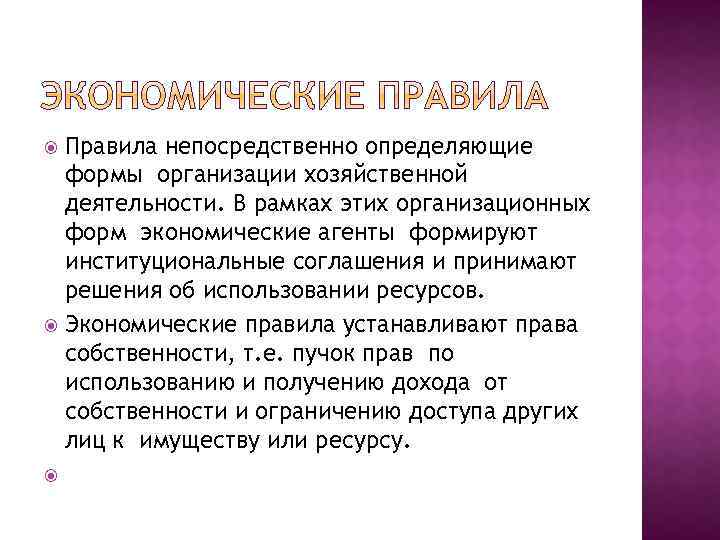 ЭКОНОМИЧЕСКИЕ ПРАВИЛА

Правила непосредственно определяющие формы организации хозяйственной деятельности. В рамках этих организационных форм экономические агенты формируют институциональные соглашения и принимают решения об использовании ресурсов.

Экономические правила устанавливают права собственности, т.е. пучок прав по использованию и получению дохода от собственности и ограничению доступа других лиц к имуществу или ресурсу.